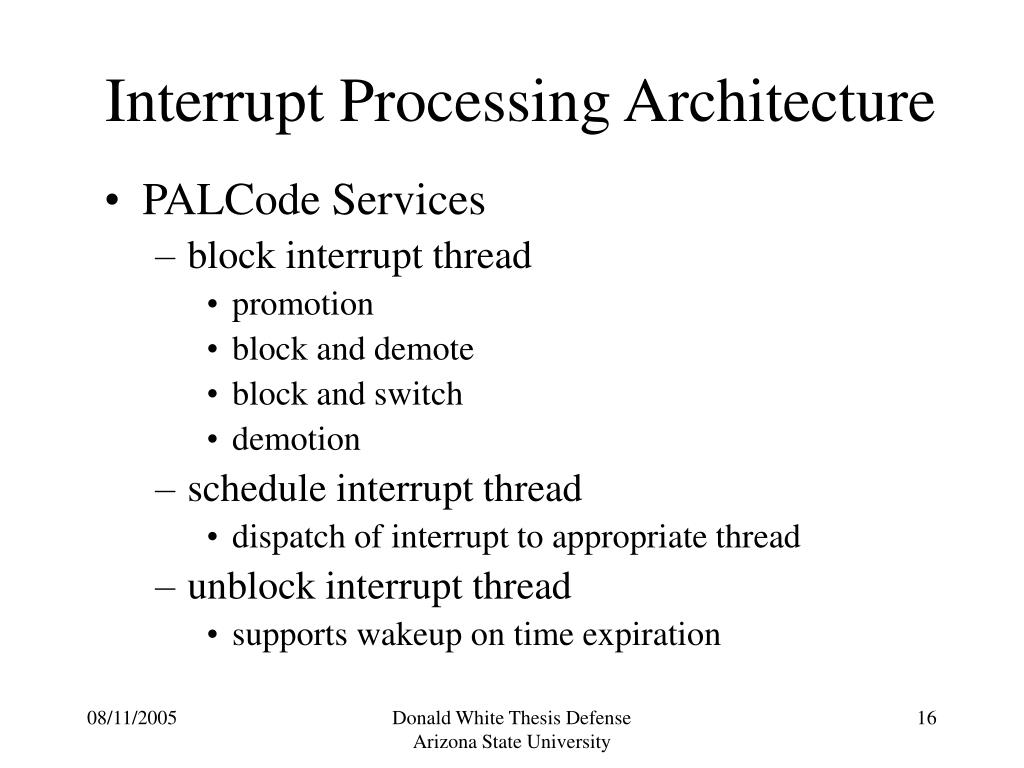 Interrupt Processing Architecture

• PALCode Services
– block interrupt thread
• promotion
• block and demote
• block and switch
• demotion
– schedule interrupt thread
• dispatch of interrupt to appropriate thread
– unblock interrupt thread
• supports wakeup on time expiration

08/11/2005

Donald White Thesis Defense
Arizona State University

16